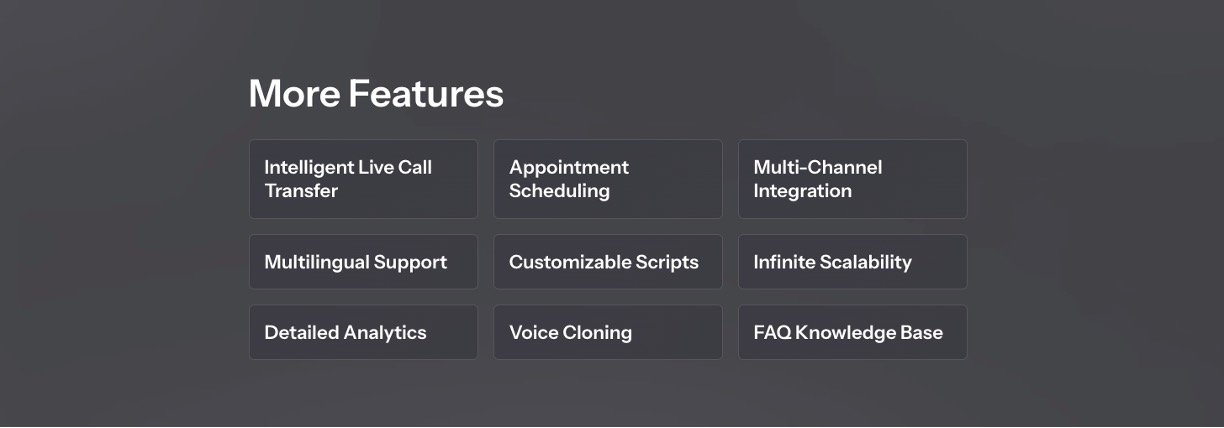 More Features

Intelligent Live Call Transfer

Appointment Scheduling

Multi-Channel Integration

Multilingual Support

Customizable Scripts

Infinite Scalability

Detailed Analytics

Voice Cloning

FAQ Knowledge Base